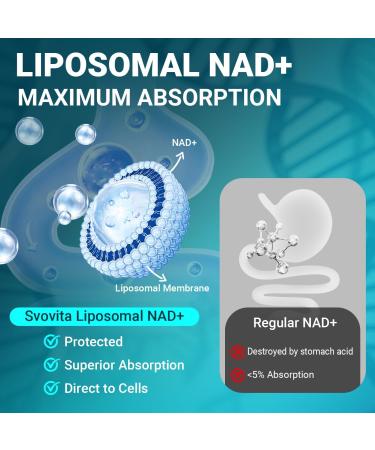 LIPOSOMAL NAD+
MAXIMUM ABSORPTION

NAD+

Liposomal Membrane

Svovita Liposomal NAD+

Protected

Superior Absorption

Direct to Cells

Regular NAD+

Destroyed by stomach acid

<5% Absorption